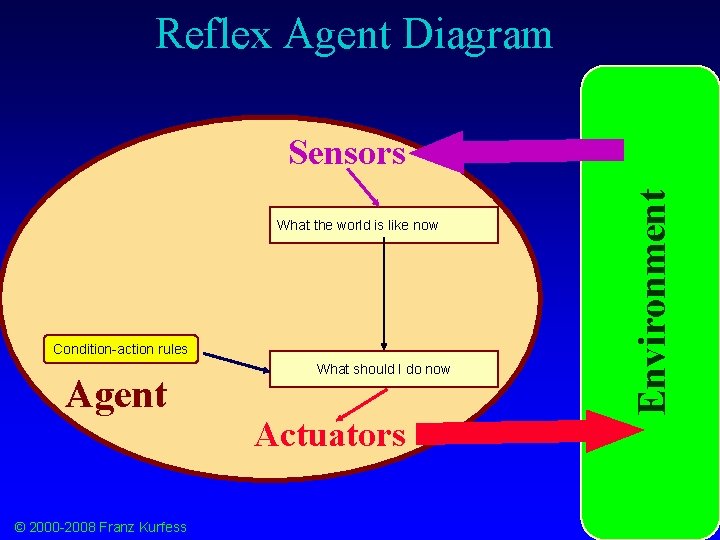 Reflex Agent Diagram

Sensors

What the world is like now

Condition-action rules

What should I do now

Agent

Actuators

Environment

© 2000-2008 Franz Kurfess